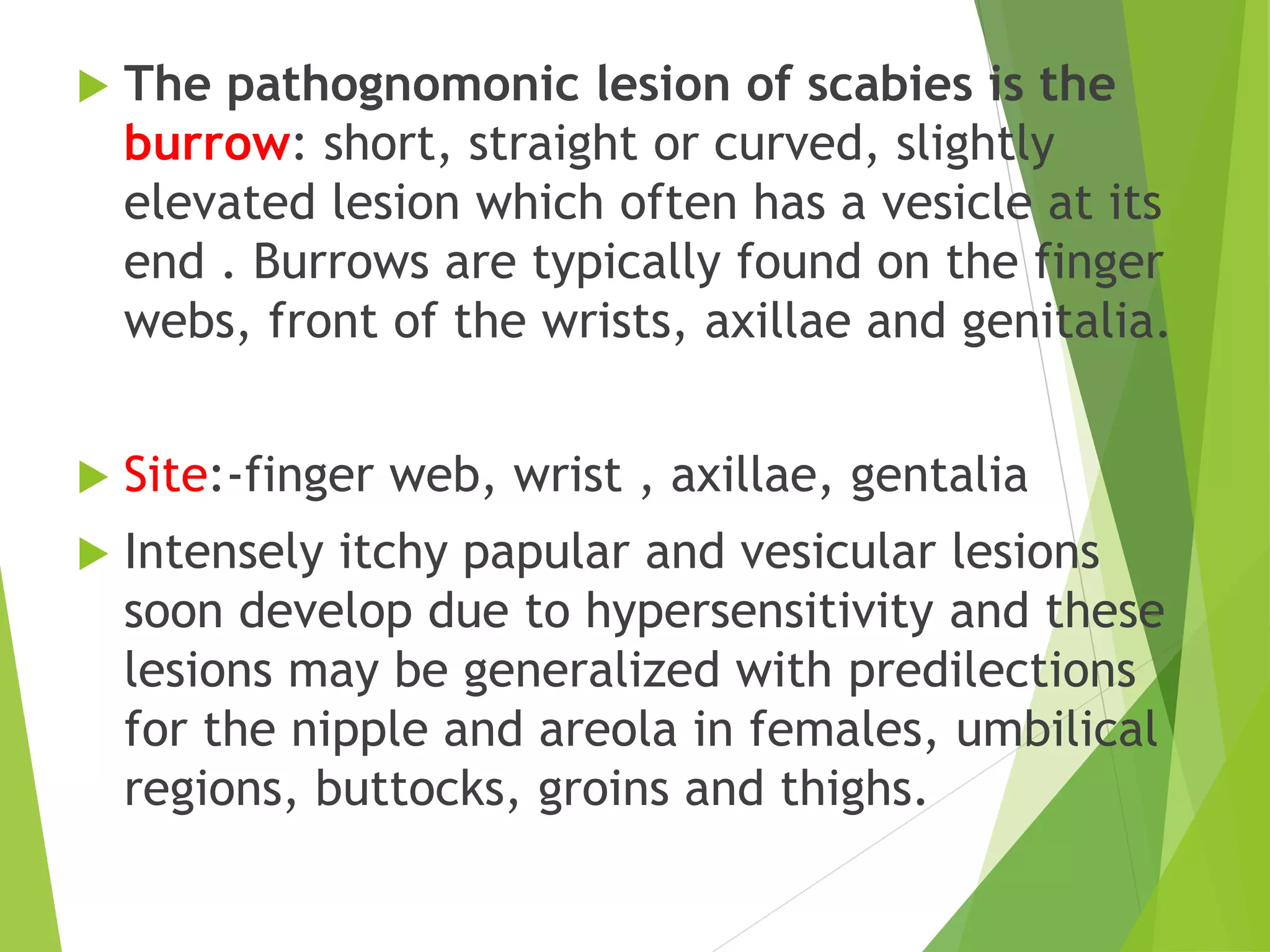 The pathognomonic lesion of scabies is the burrow: short, straight or curved, slightly elevated lesion which often has a vesicle at its end . Burrows are typically found on the finger webs, front of the wrists, axillae and genitalia.

Site:-finger web, wrist , axillae, gentalia

Intensely itchy papular and vesicular lesions soon develop due to hypersensitivity and these lesions may be generalized with predilections for the nipple and areola in females, umbilical regions, buttocks, groins and thighs.